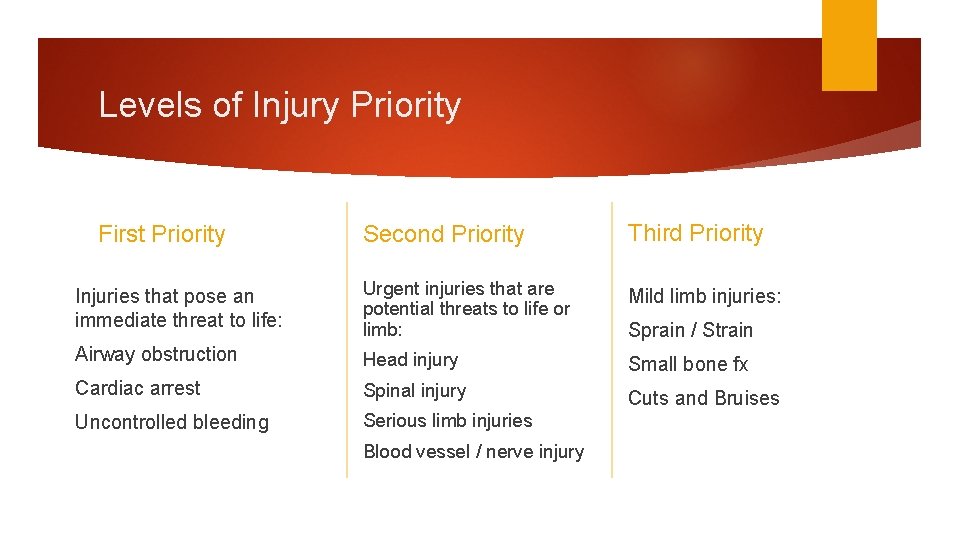 Levels of Injury Priority

First Priority

Injuries that pose an immediate threat to life:

Airway obstruction

Cardiac arrest

Uncontrolled bleeding

Second Priority

Urgent injuries that are potential threats to life or limb:

Head injury

Spinal injury

Serious limb injuries

Blood vessel / nerve injury

Third Priority

Mild limb injuries:

Sprain / Strain

Small bone fx

Cuts and Bruises